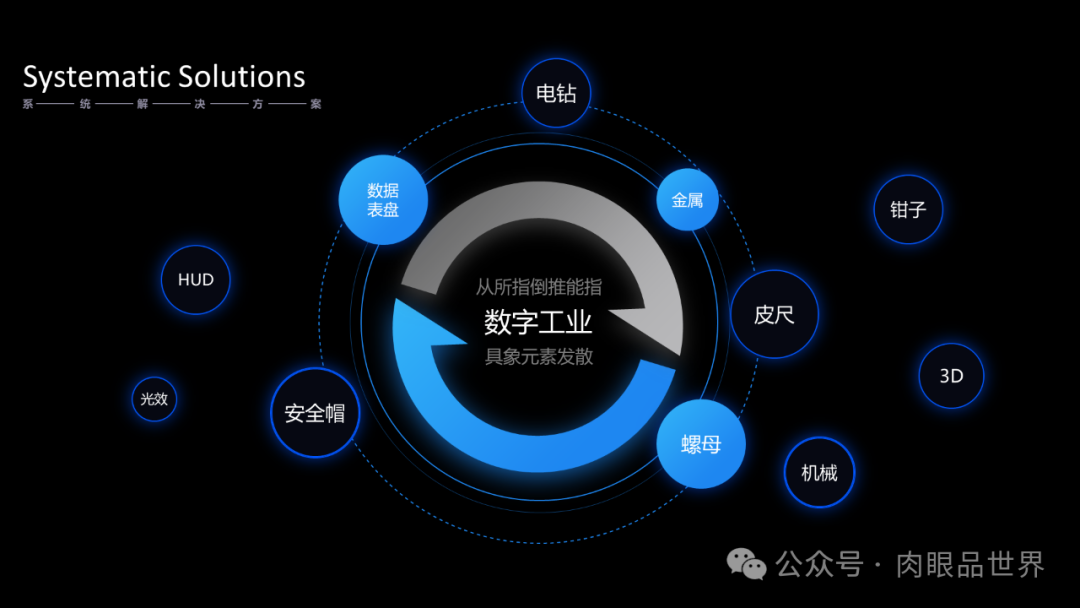 Systematic Solutions
系——统——解——决——方——案

电钻

数据表盘

金属

钳子

HUD

从所指倒推能指
数字工业
具象元素发散

皮尺

3D

光效

安全帽

螺母

机械

公众号 · 肉眼品世界